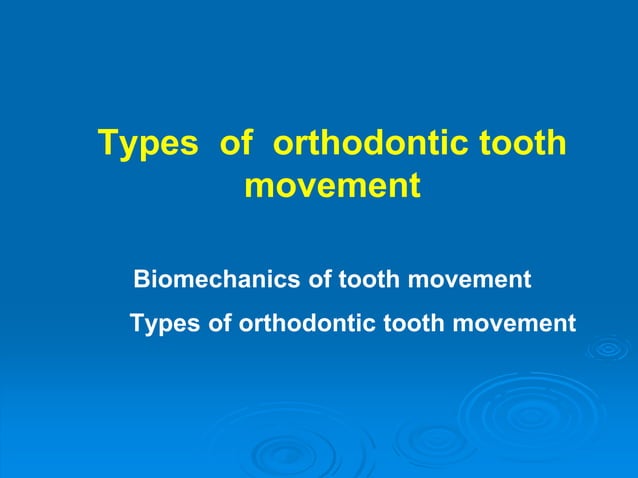 Types of orthodontic tooth movement

Biomechanics of tooth movement

Types of orthodontic tooth movement